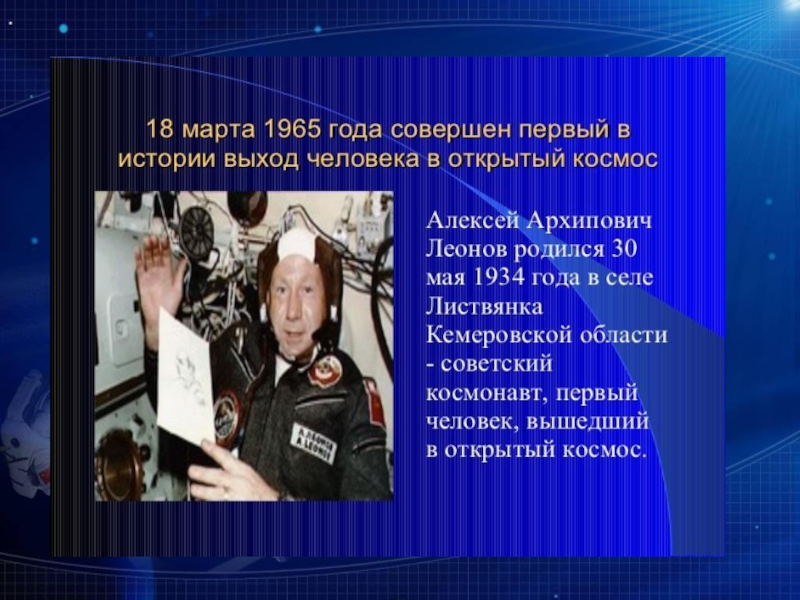 18 марта 1965 года совершен первый в истории выход человека в открытый космос

Алексей Архипович Леонов родился 30 мая 1934 года в селе Листвянка Кемеровской области - советский космонавт, первый человек, вышедший в открытый космос.

А. ЛЕОНОВ
A. LEONOV